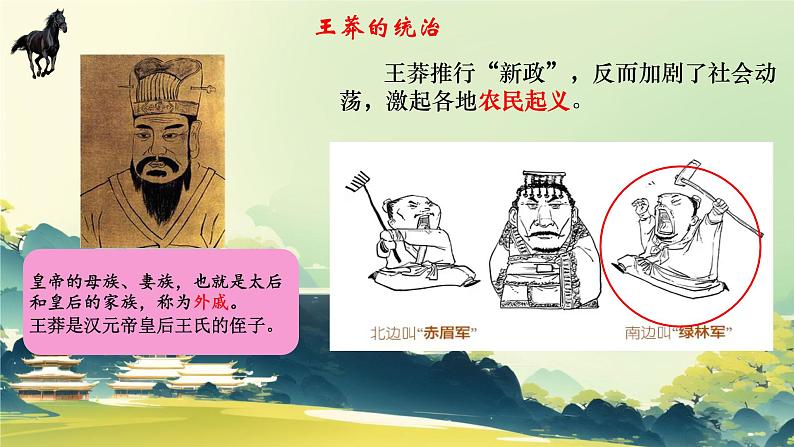 王莽的统治

王莽推行“新政”，反而加剧了社会动荡，激起各地农民起义。

皇帝的母族、妻族，也就是太后和皇后的家族，称为外戚。
王莽是汉元帝皇后王氏的侄子。

北边叫“赤眉军”

南边叫“绿林军”